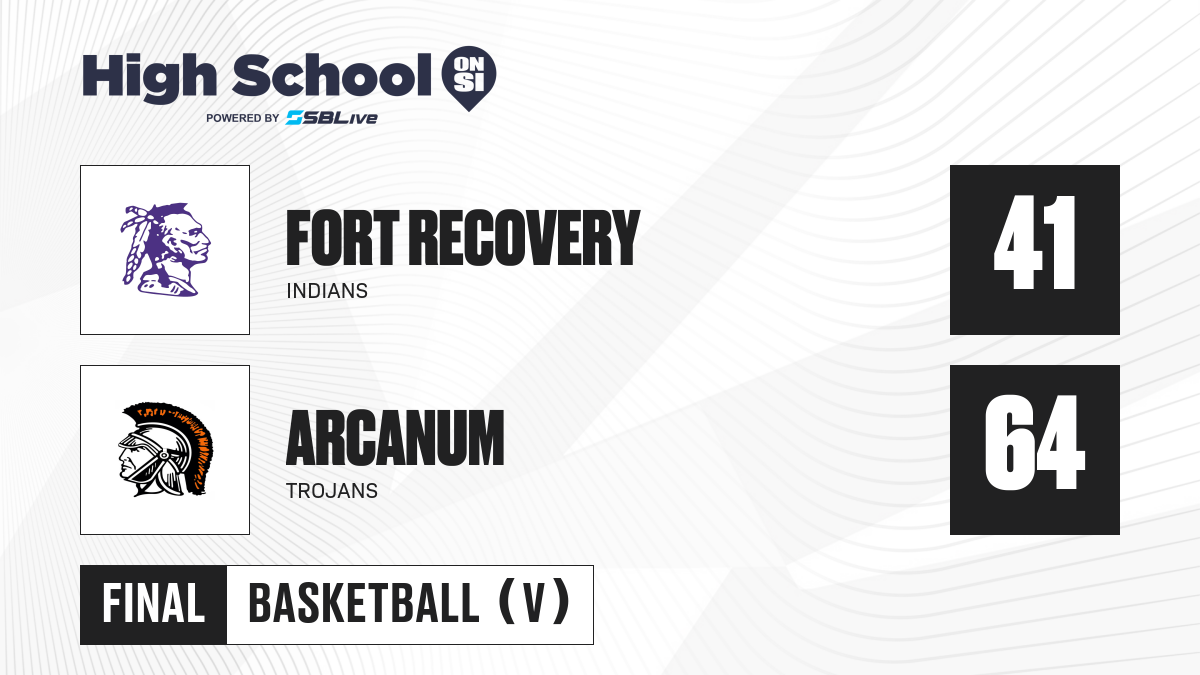 High School ON SI
POWERED BY SBLive

FORT RECOVERY
INDIANS
41

ARCANUM
TROJANS
64

FINAL
BASKETBALL (V)